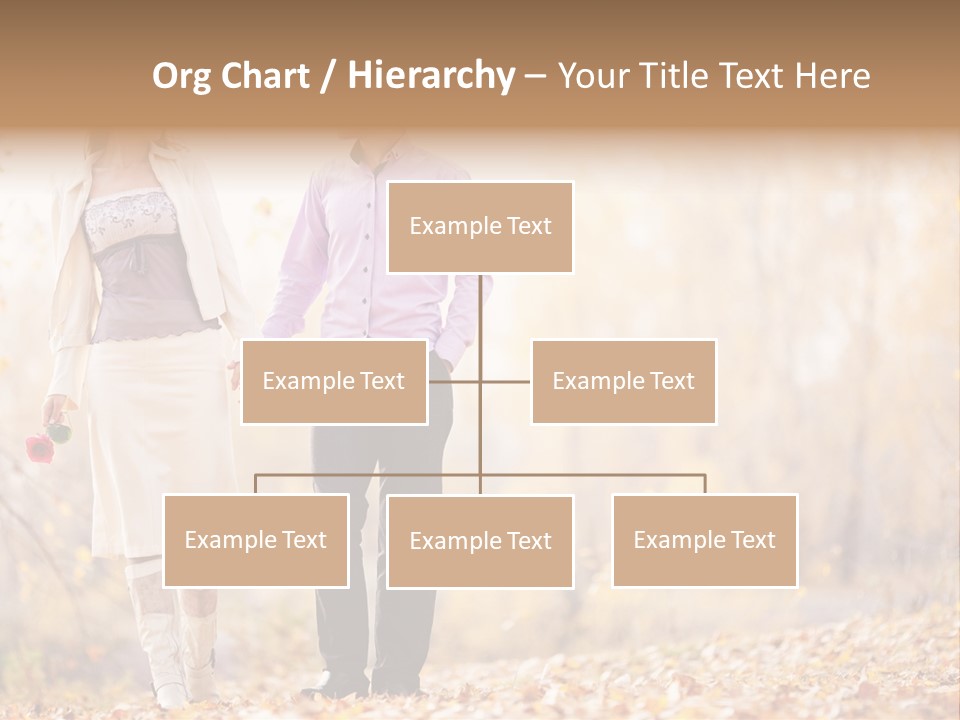 Org Chart / Hierarchy – Your Title Text Here

Example Text

Example Text

Example Text

Example Text

Example Text

Example Text